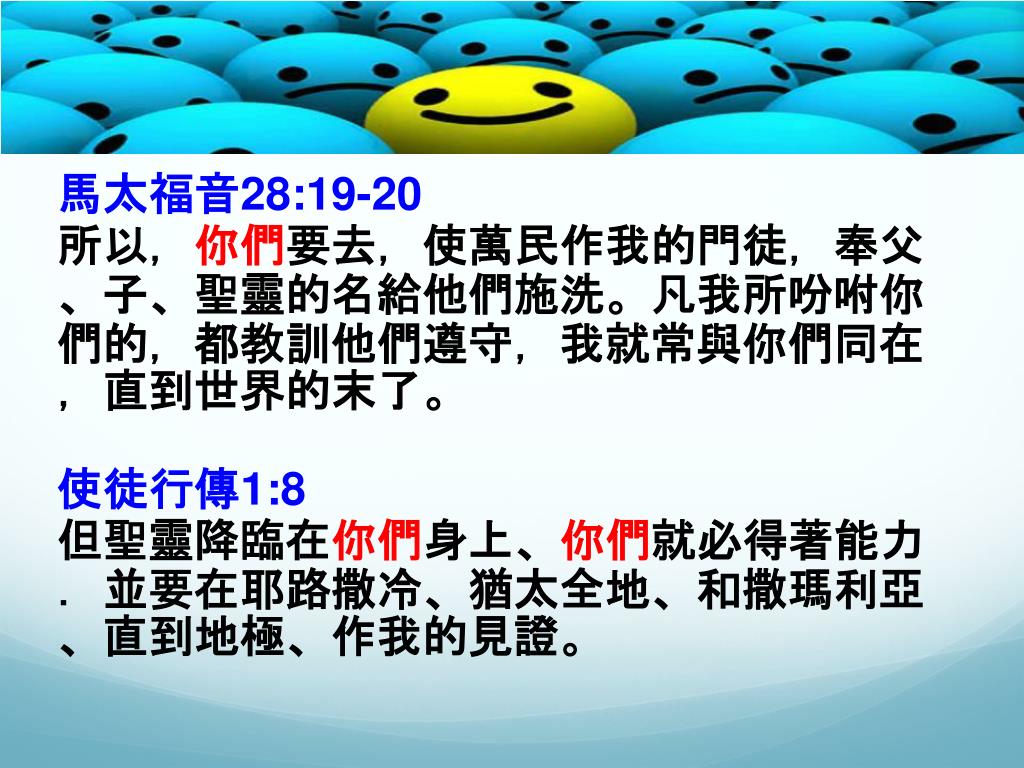 馬太福音28:19-20
所以，你們要去，使萬民作我的門徒，奉父、子、聖靈的名給他們施洗。凡我所吩咐你們的，都教訓他們遵守，我就常與你們同在，直到世界的末了。

使徒行傳1:8
但聖靈降臨在你們身上、你們就必得著能力．並要在耶路撒冷、猶太全地、和撒瑪利亞、直到地極、作我的見證。